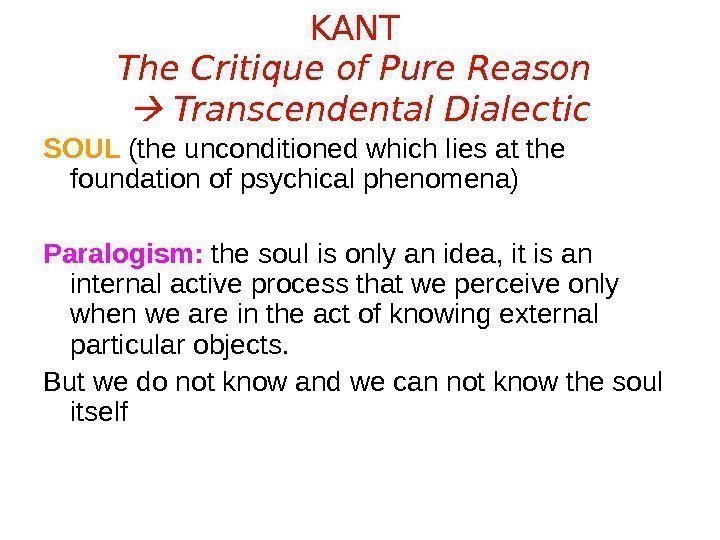 KANT
The Critique of Pure Reason
→ Transcendental Dialectic

SOUL (the unconditioned which lies at the foundation of psychical phenomena)

Paralogism: the soul is only an idea, it is an internal active process that we perceive only when we are in the act of knowing external particular objects.

But we do not know and we can not know the soul itself